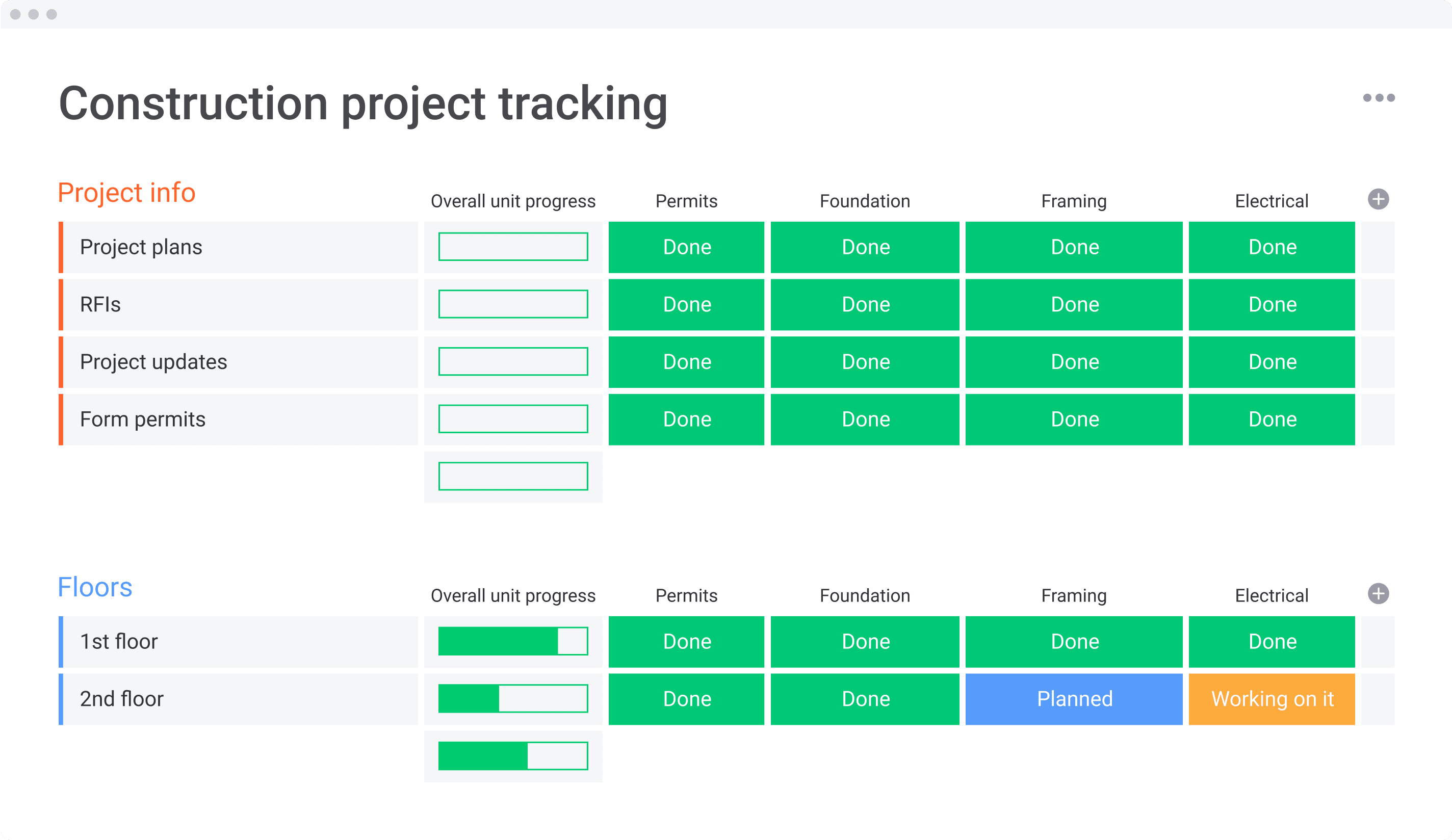 Construction project tracking

| Project info | Overall unit progress | Permits | Foundation | Framing | Electrical |
|---|---|---|---|---|---|
| Project plans | | Done | Done | Done | Done |
| RFIs | | Done | Done | Done | Done |
| Project updates | | Done | Done | Done | Done |
| Form permits | | Done | Done | Done | Done |

| Floors | Overall unit progress | Permits | Foundation | Framing | Electrical |
|---|---|---|---|---|---|
| 1st floor | | Done | Done | Done | Done |
| 2nd floor | | Done | Done | Planned | Working on it |